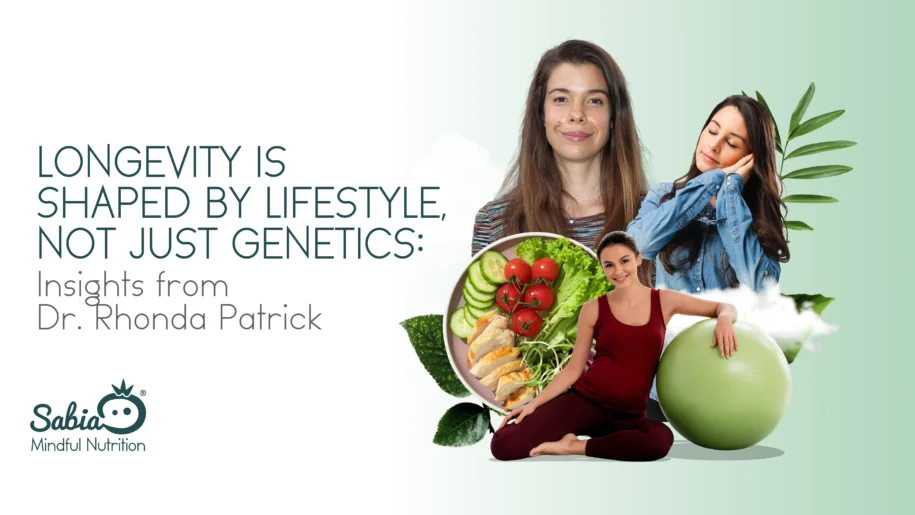 LONGEVITY IS SHAPED BY LIFESTYLE, NOT JUST GENETICS:
Insights from Dr. Rhonda Patrick

Sabia®
Mindful Nutrition